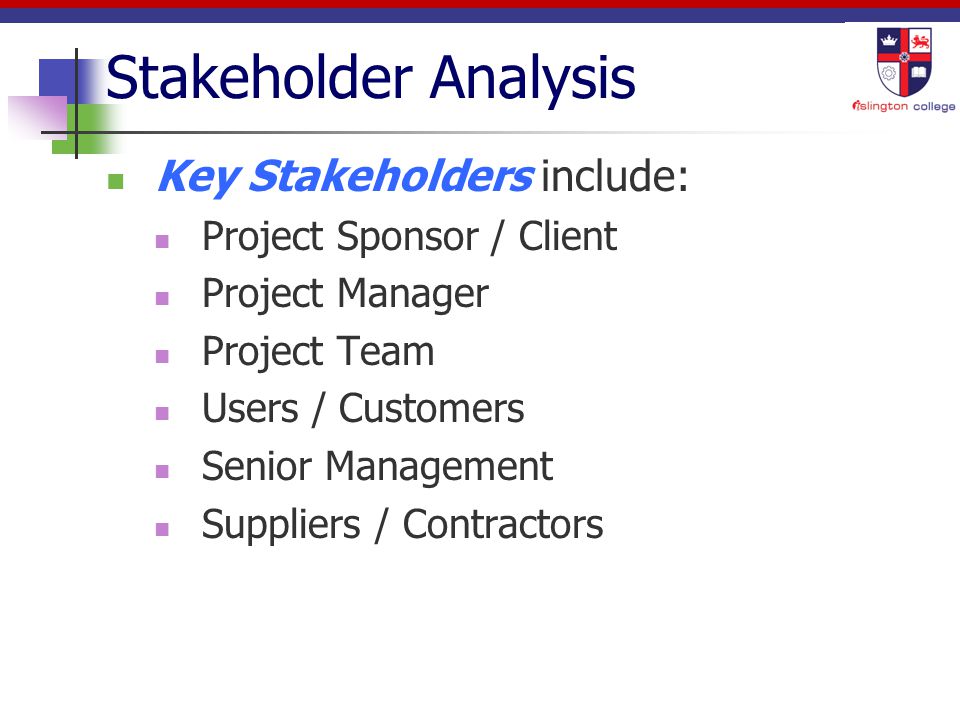 Stakeholder Analysis

islington college

Key Stakeholders include:

Project Sponsor / Client

Project Manager

Project Team

Users / Customers

Senior Management

Suppliers / Contractors